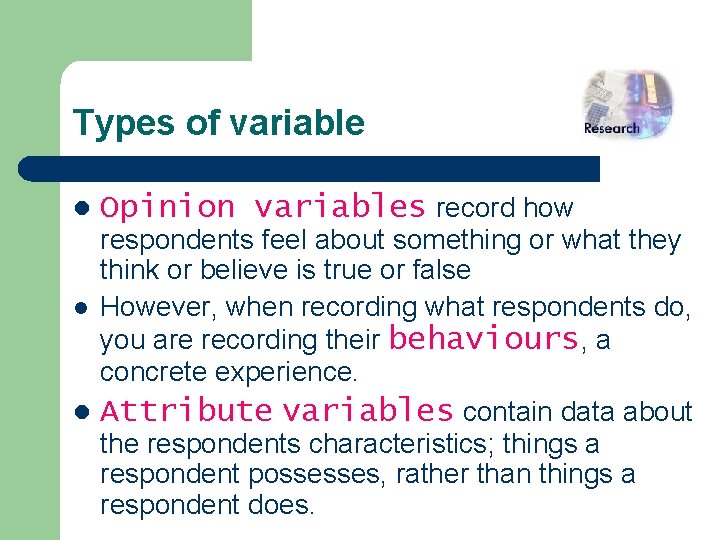 Types of variable

Research

- Opinion variables record how respondents feel about something or what they think or believe is true or false
- However, when recording what respondents do, you are recording their behaviours, a concrete experience.
- Attribute variables contain data about the respondents characteristics; things a respondent possesses, rather than things a respondent does.